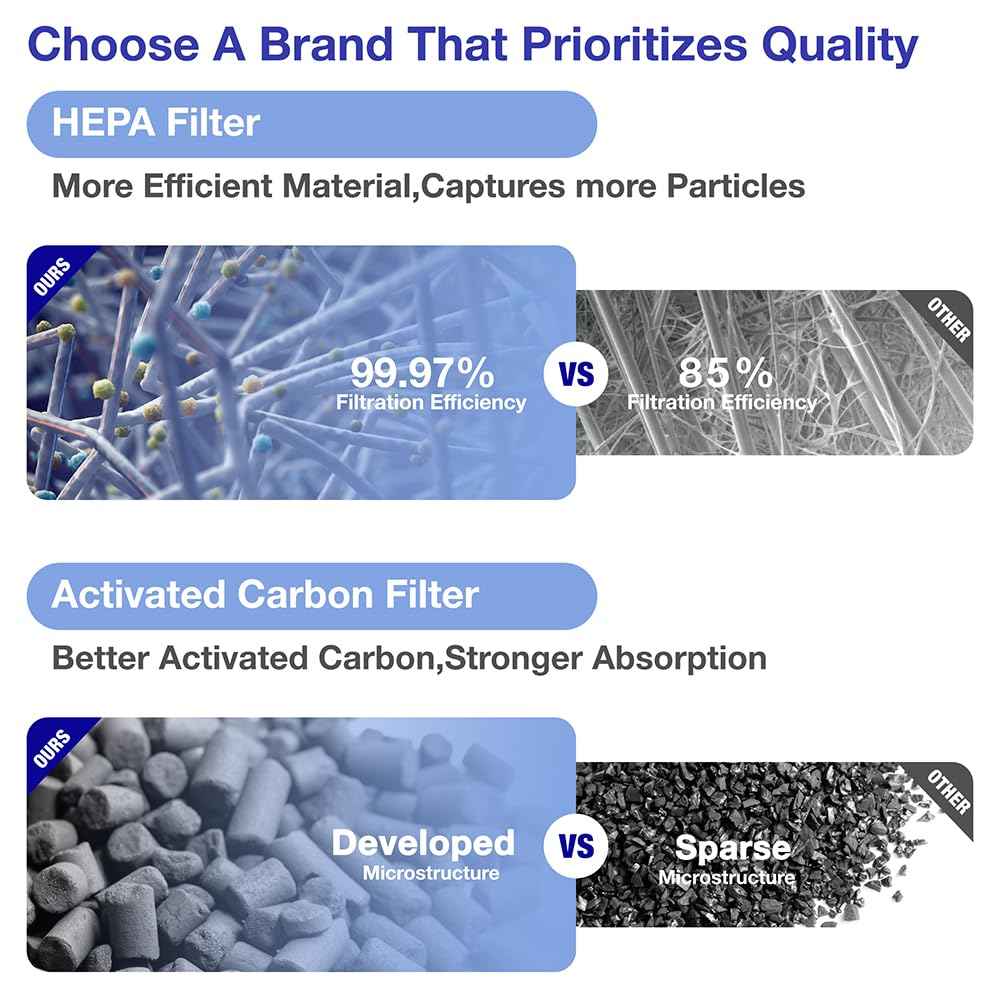 Choose A Brand That Prioritizes Quality

HEPA Filter

More Efficient Material,Captures more Particles

OURS

99.97%
Filtration Efficiency

VS

OTHER

85%
Filtration Efficiency

Activated Carbon Filter

Better Activated Carbon,Stronger Absorption

OURS

Developed
Microstructure

VS

OTHER

Sparse
Microstructure